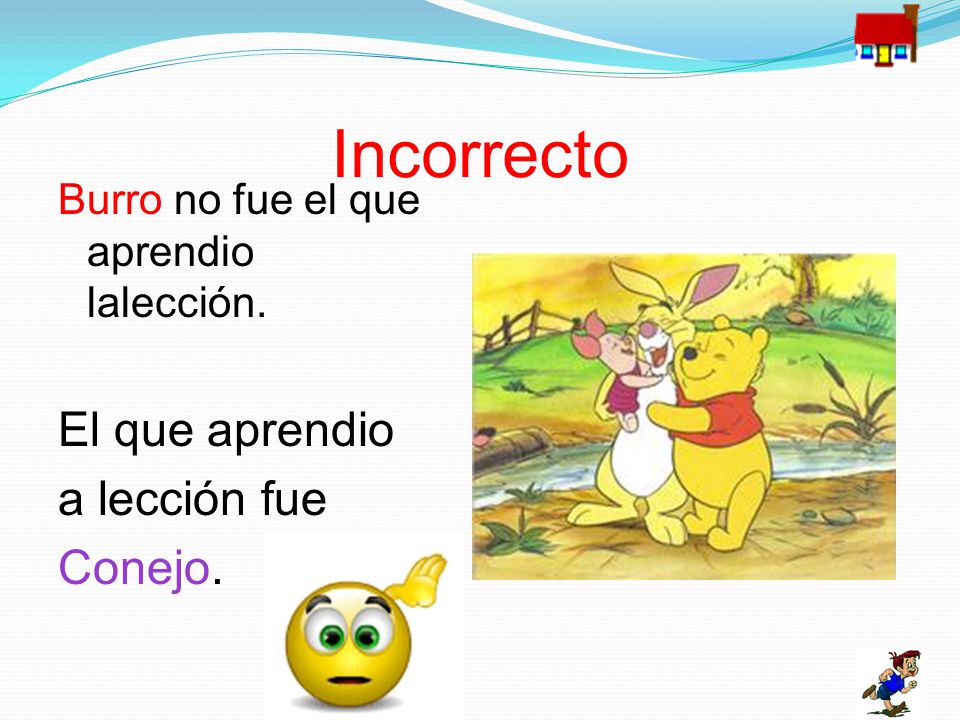 Incorrecto

Burro no fue el que aprendio lalección.

El que aprendio a lección fue Conejo.